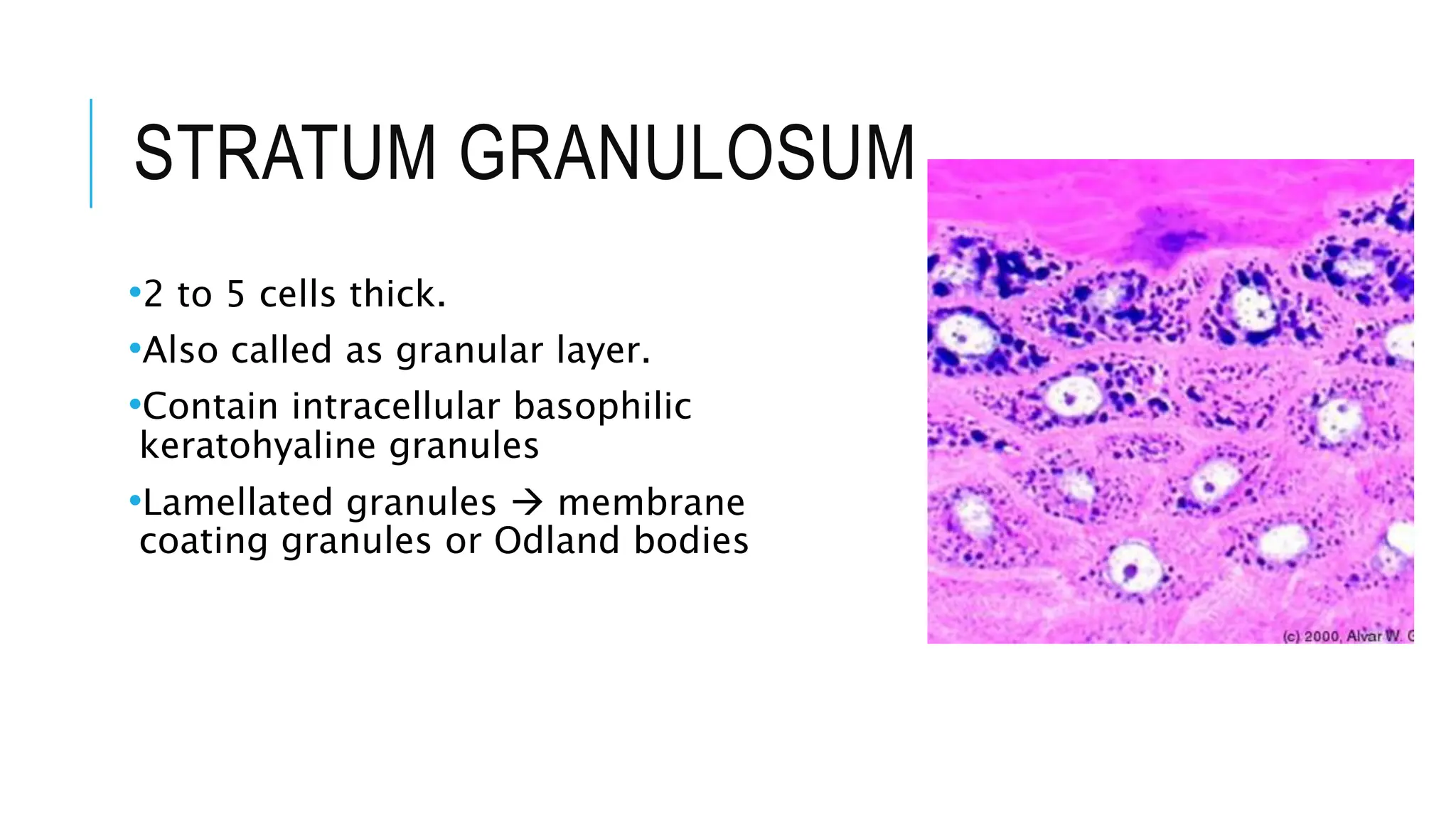 STRATUM GRANULOSUM

•2 to 5 cells thick.

•Also called as granular layer.

•Contain intracellular basophilic keratohyaline granules

•Lamellated granules → membrane coating granules or Odland bodies

(c) 2000, Alvar W. G